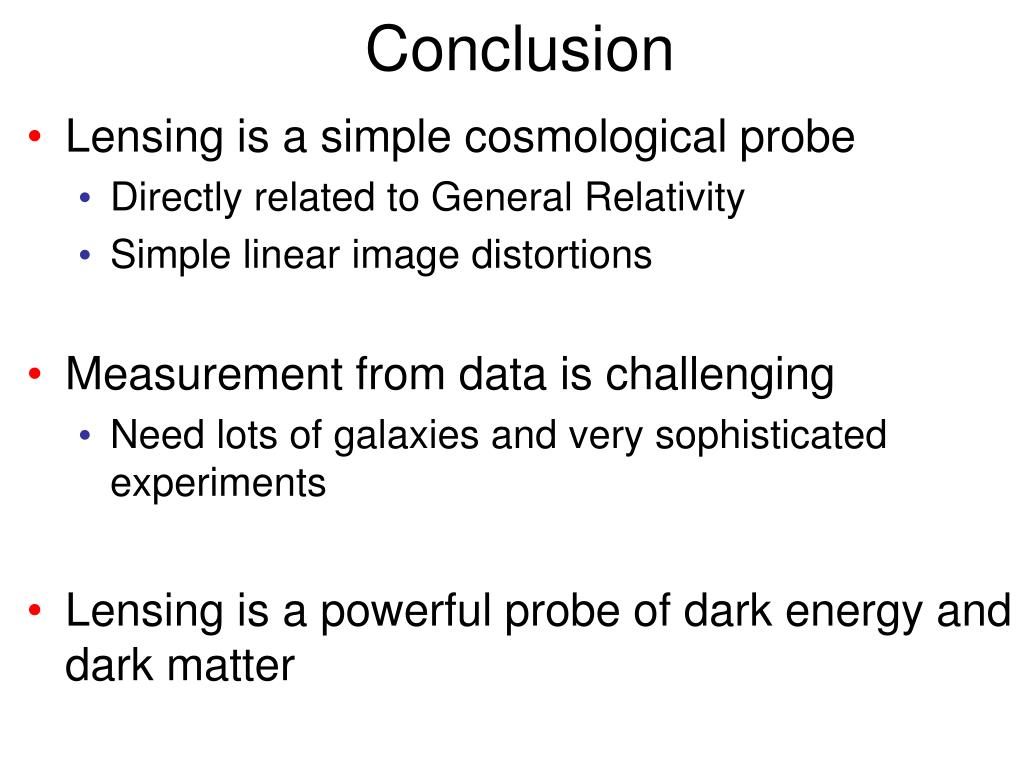 Conclusion

• Lensing is a simple cosmological probe
  • Directly related to General Relativity
  • Simple linear image distortions

• Measurement from data is challenging
  • Need lots of galaxies and very sophisticated experiments

• Lensing is a powerful probe of dark energy and dark matter